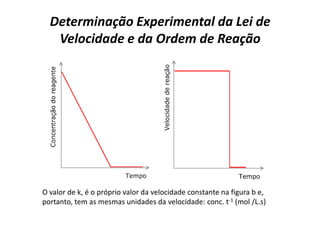 Determinação Experimental da Lei de Velocidade e da Ordem de Reação

Concentração do reagente

Tempo

Velocidade de reação

Tempo

O valor de k, é o próprio valor da velocidade constante na figura b e, portanto, tem as mesmas unidades da velocidade: conc. $t^{-1}$ (mol /L.s)